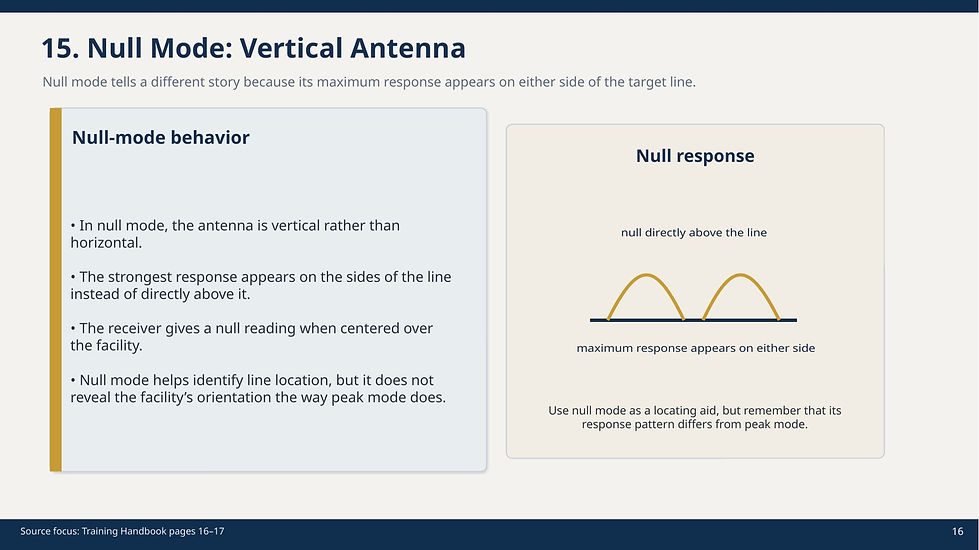 15. Null Mode: Vertical Antenna

Null mode tells a different story because its maximum response appears on either side of the target line.

Null-mode behavior

• In null mode, the antenna is vertical rather than horizontal.

• The strongest response appears on the sides of the line instead of directly above it.

• The receiver gives a null reading when centered over the facility.

• Null mode helps identify line location, but it does not reveal the facility's orientation the way peak mode does.

Null response

null directly above the line

maximum response appears on either side

Use null mode as a locating aid, but remember that its response pattern differs from peak mode.

Source focus: Training Handbook pages 16–17

16